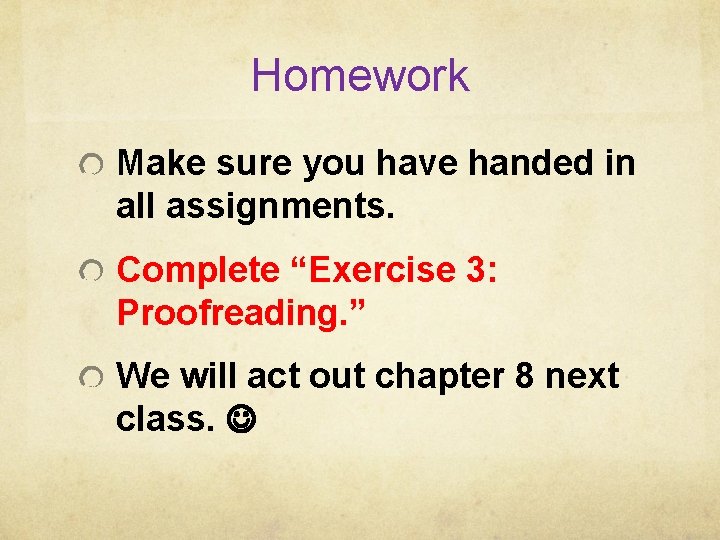 Homework

Make sure you have handed in all assignments.

Complete “Exercise 3: Proofreading.”

We will act out chapter 8 next class. ☺